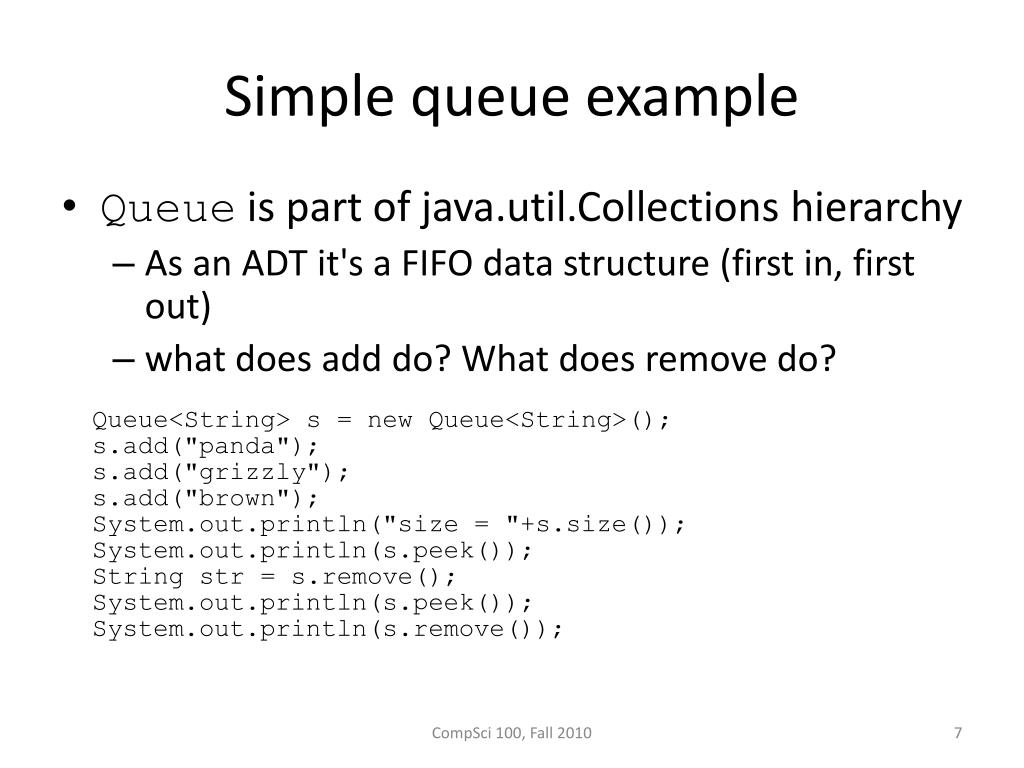 Simple queue example

• Queue is part of java.util.Collections hierarchy
– As an ADT it's a FIFO data structure (first in, first out)
– what does add do? What does remove do?

Queue<String> s = new Queue<String>();
s.add("panda");
s.add("grizzly");
s.add("brown");
System.out.println("size = "+s.size());
System.out.println(s.peek());
String str = s.remove();
System.out.println(s.peek());
System.out.println(s.remove());

CompSci 100, Fall 2010

7